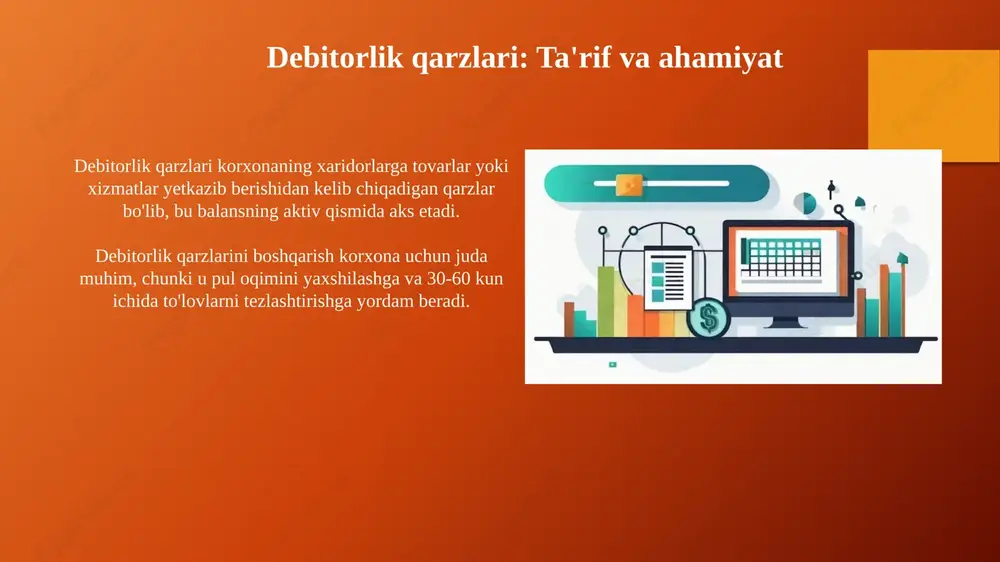 Debitorlik qarzlari: Ta'rif va ahamiyat

Debitorlik qarzlari korxonaning xaridorlarga tovarlar yoki xizmatlar yetkazib berishidan kelib chiqadigan qarzlar bo'lib, bu balansning aktiv qismida aks etadi.

Debitorlik qarzlarini boshqarish korxona uchun juda muhim, chunki u pul oqimini yaxshilashga va 30-60 kun ichida to'lovlarni tezlashtirishga yordam beradi.